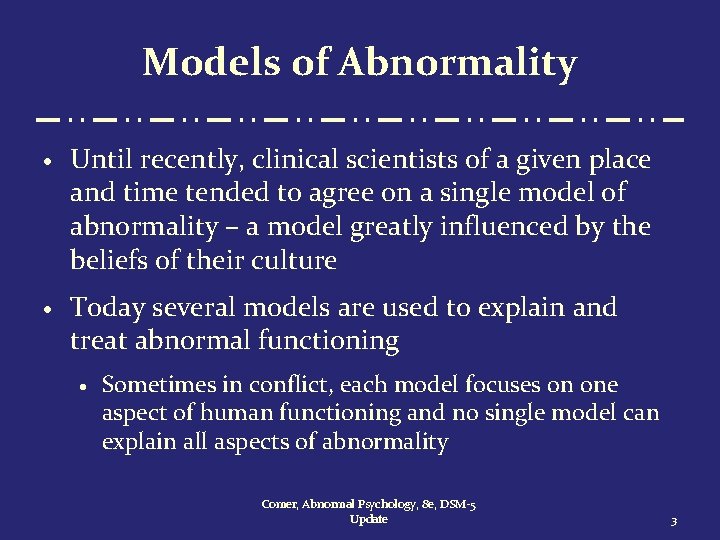 Models of Abnormality

• Until recently, clinical scientists of a given place and time tended to agree on a single model of abnormality – a model greatly influenced by the beliefs of their culture

• Today several models are used to explain and treat abnormal functioning

• Sometimes in conflict, each model focuses on one aspect of human functioning and no single model can explain all aspects of abnormality

Comer, Abnormal Psychology, 8e, DSM-5 Update

3